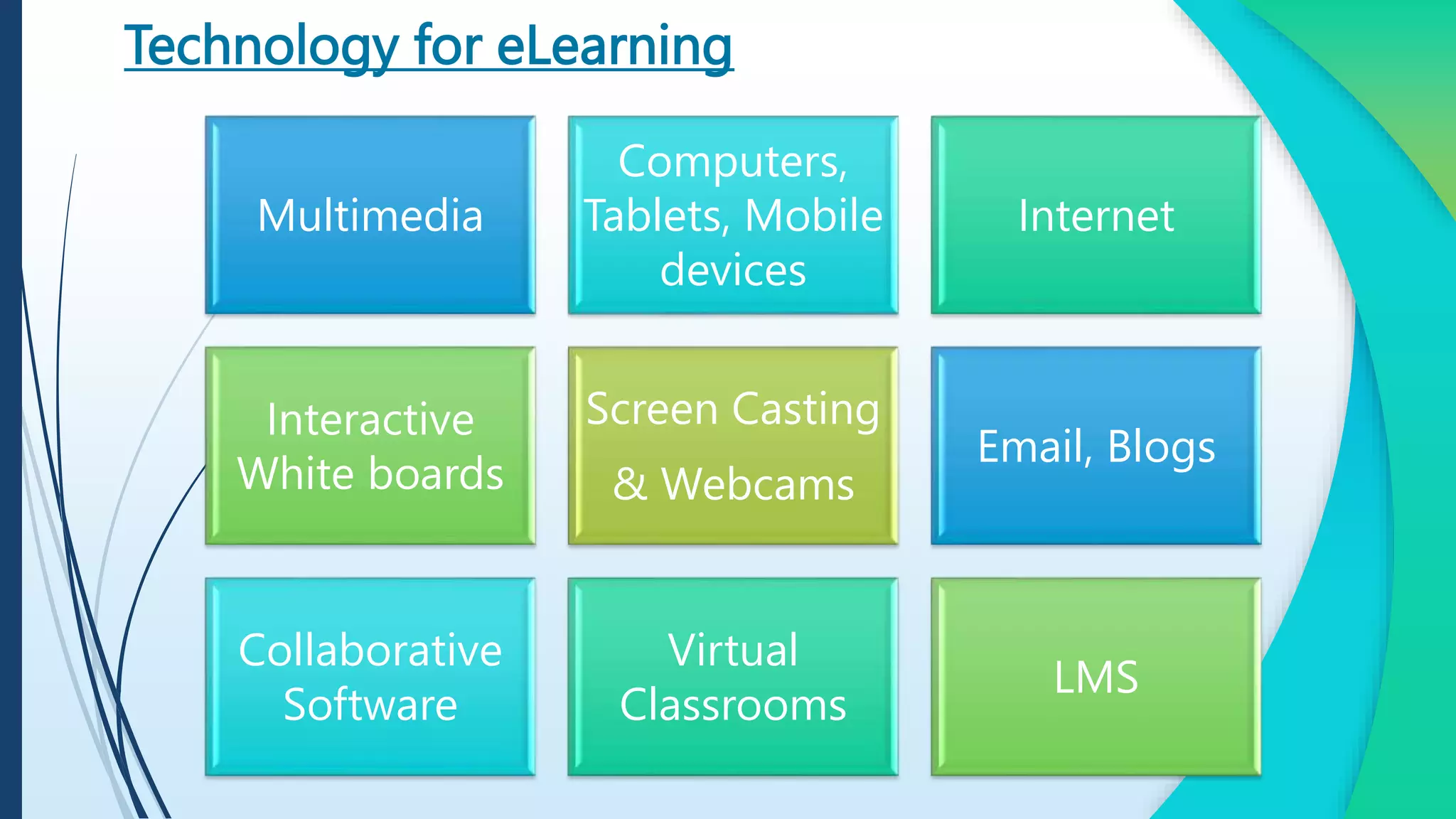 Technology for eLearning

Multimedia

Computers, Tablets, Mobile devices

Internet

Interactive White boards

Screen Casting & Webcams

Email, Blogs

Collaborative Software

Virtual Classrooms

LMS